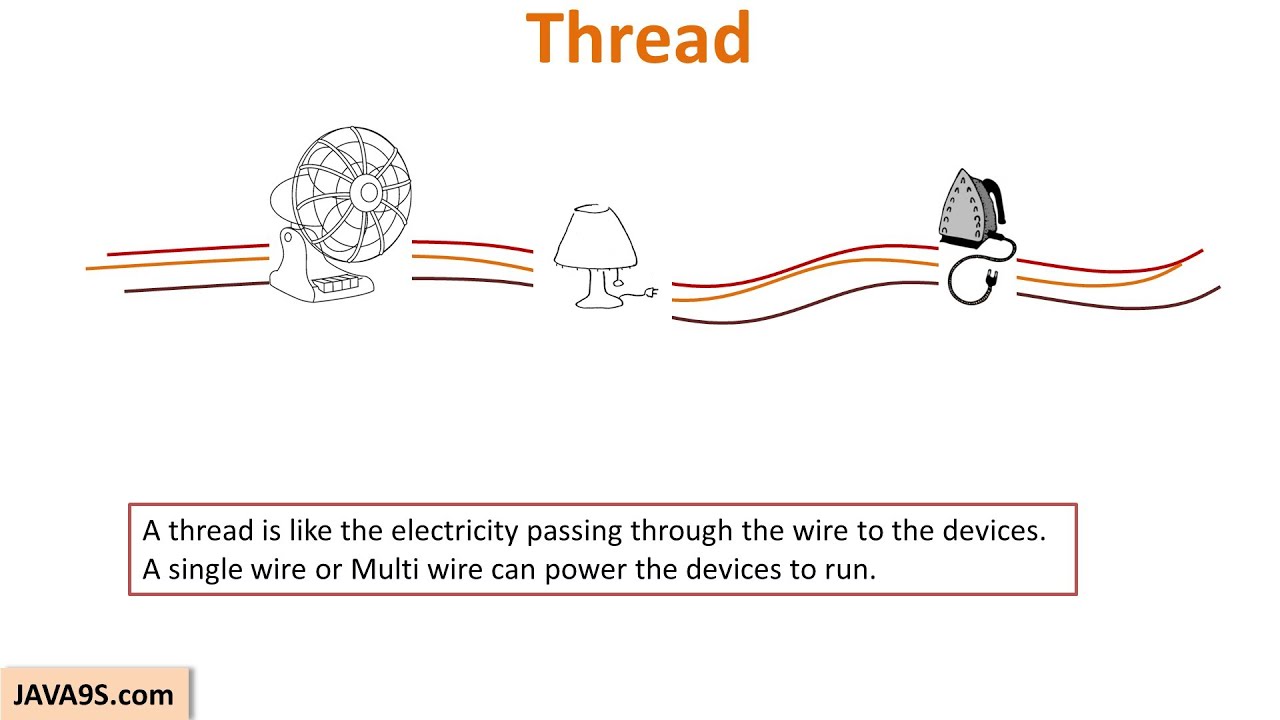 Thread

A thread is like the electricity passing through the wire to the devices.
A single wire or Multi wire can power the devices to run.

JAVA9S.com